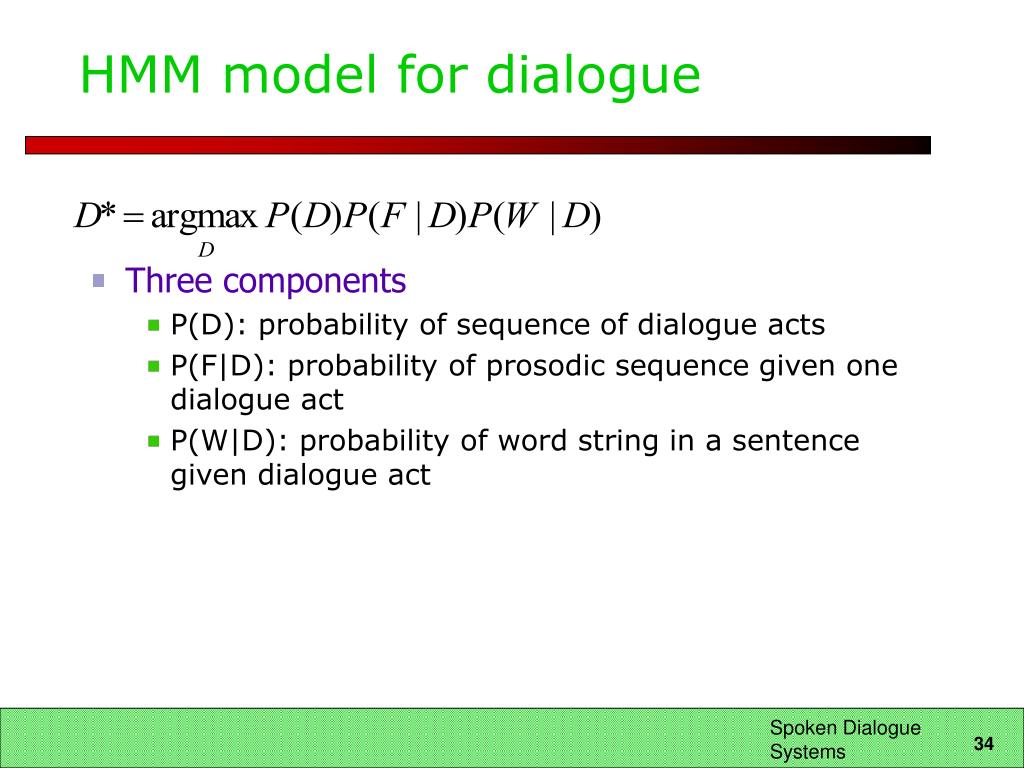 HMM model for dialogue

$D^* = \underset{D}{\operatorname{argmax}} P(D)P(F \mid D)P(W \mid D)$

Three components

P(D): probability of sequence of dialogue acts

P(F|D): probability of prosodic sequence given one dialogue act

P(W|D): probability of word string in a sentence given dialogue act

Spoken Dialogue Systems

34